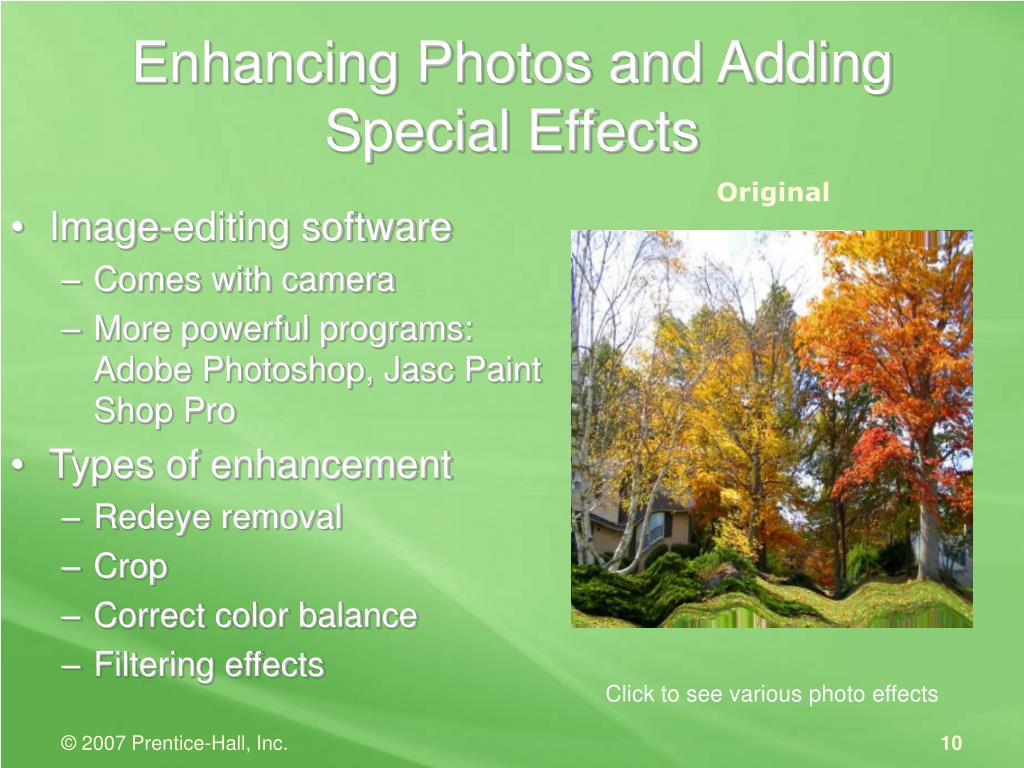 Enhancing Photos and Adding Special Effects

Original

• Image-editing software
– Comes with camera
– More powerful programs: Adobe Photoshop, Jasc Paint Shop Pro
• Types of enhancement
– Redeye removal
– Crop
– Correct color balance
– Filtering effects

Click to see various photo effects

© 2007 Prentice-Hall, Inc.

10